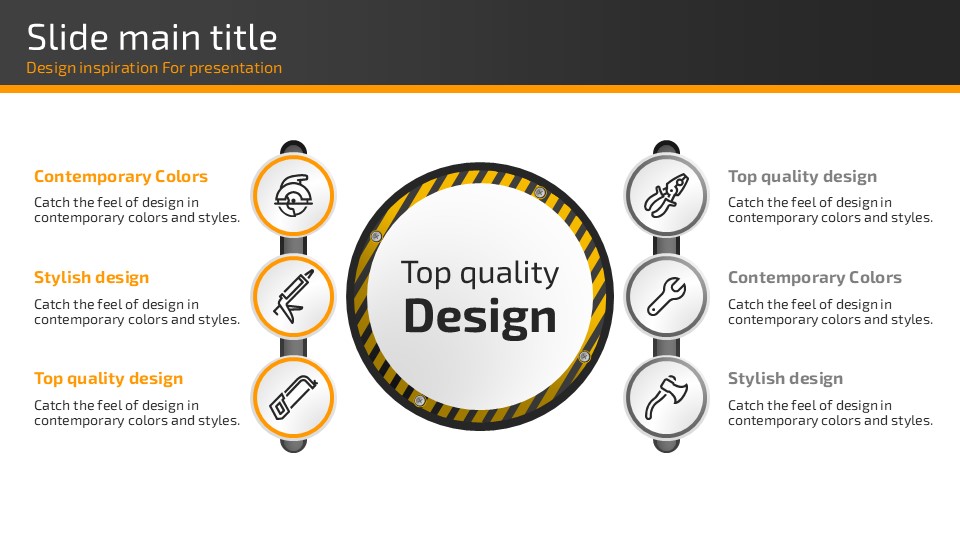 Slide main title
Design inspiration For presentation

Contemporary Colors
Catch the feel of design in contemporary colors and styles.

Stylish design
Catch the feel of design in contemporary colors and styles.

Top quality design
Catch the feel of design in contemporary colors and styles.

Top quality
Design

Top quality design
Catch the feel of design in contemporary colors and styles.

Contemporary Colors
Catch the feel of design in contemporary colors and styles.

Stylish design
Catch the feel of design in contemporary colors and styles.